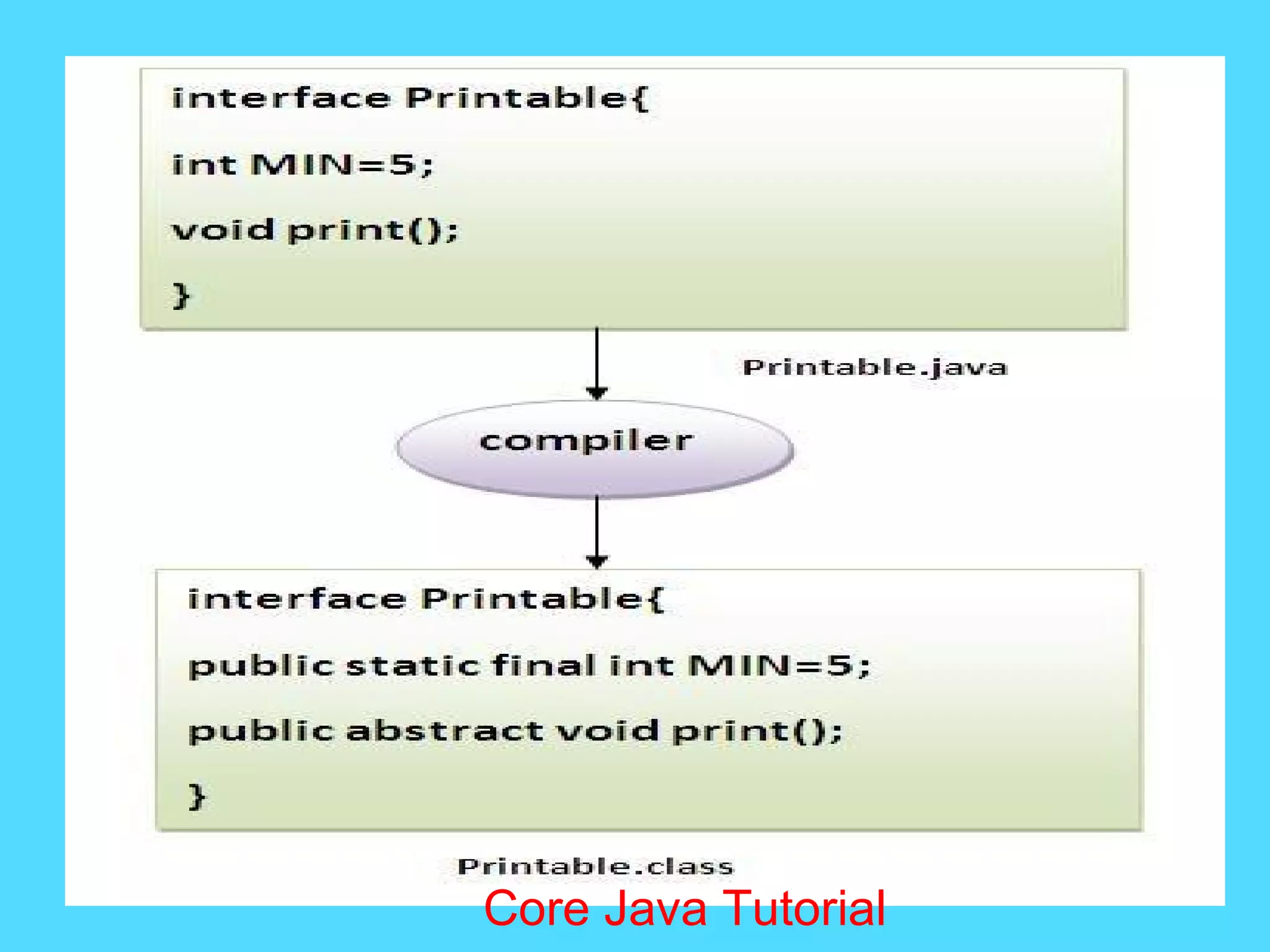 interface Printable{

int MIN=5;

void print();

}

Printable.java

compiler

interface Printable{

public static final int MIN=5;

public abstract void print();

}

Printable.class

Core Java Tutorial